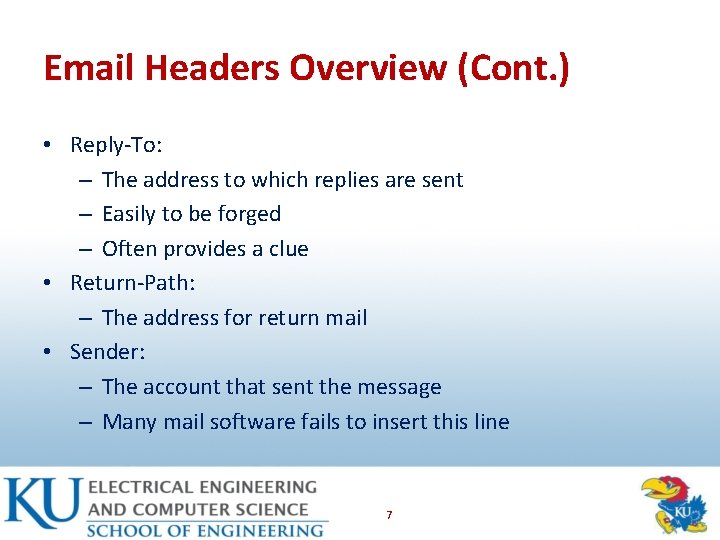 Email Headers Overview (Cont.)

• Reply-To:
– The address to which replies are sent
– Easily to be forged
– Often provides a clue
• Return-Path:
– The address for return mail
• Sender:
– The account that sent the message
– Many mail software fails to insert this line

KU ELECTRICAL ENGINEERING AND COMPUTER SCIENCE
SCHOOL OF ENGINEERING

7

KU